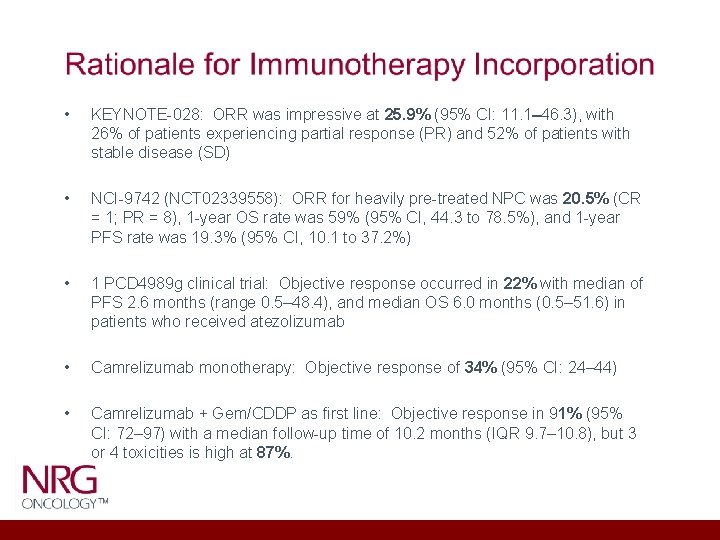 Rationale for Immunotherapy Incorporation

• KEYNOTE-028: ORR was impressive at 25.9% (95% CI: 11.1–46.3), with 26% of patients experiencing partial response (PR) and 52% of patients with stable disease (SD)

• NCI-9742 (NCT02339558): ORR for heavily pre-treated NPC was 20.5% (CR = 1; PR = 8), 1-year OS rate was 59% (95% CI, 44.3 to 78.5%), and 1-year PFS rate was 19.3% (95% CI, 10.1 to 37.2%)

• 1 PCD4989g clinical trial: Objective response occurred in 22% with median of PFS 2.6 months (range 0.5–48.4), and median OS 6.0 months (0.5–51.6) in patients who received atezolizumab

• Camrelizumab monotherapy: Objective response of 34% (95% CI: 24–44)

• Camrelizumab + Gem/CDDP as first line: Objective response in 91% (95% CI: 72–97) with a median follow-up time of 10.2 months (IQR 9.7–10.8), but 3 or 4 toxicities is high at 87%.

NRG
ONCOLOGY™